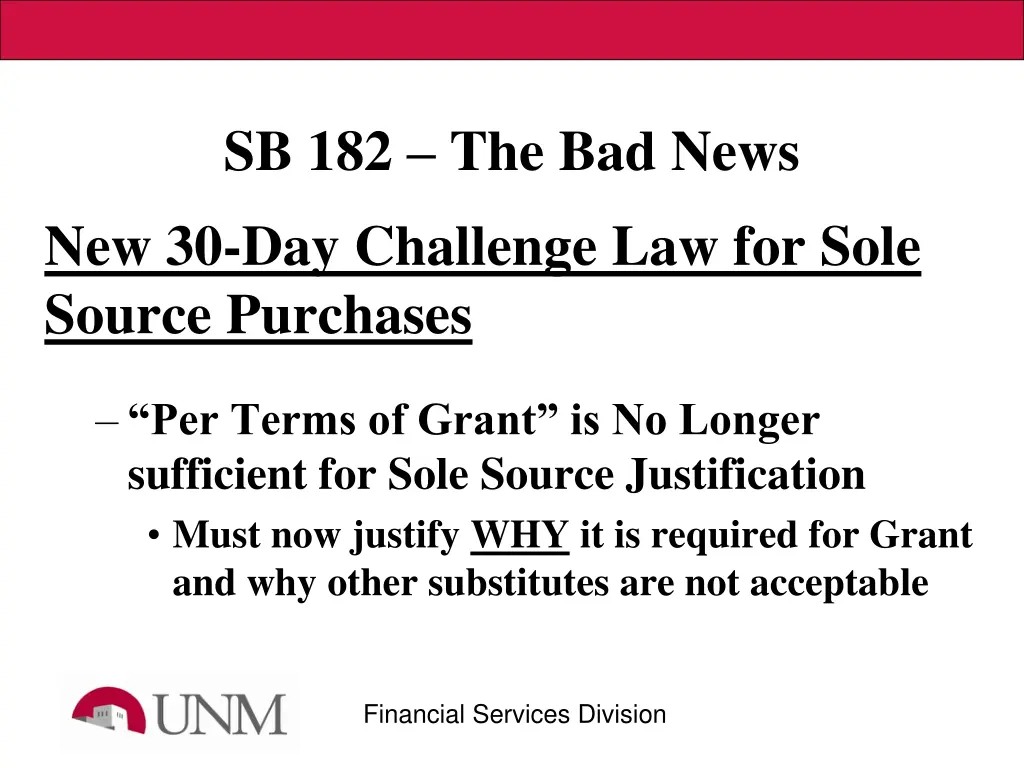 SB 182 – The Bad News

New 30-Day Challenge Law for Sole Source Purchases

– “Per Terms of Grant” is No Longer sufficient for Sole Source Justification

• Must now justify WHY it is required for Grant and why other substitutes are not acceptable

UNM

Financial Services Division